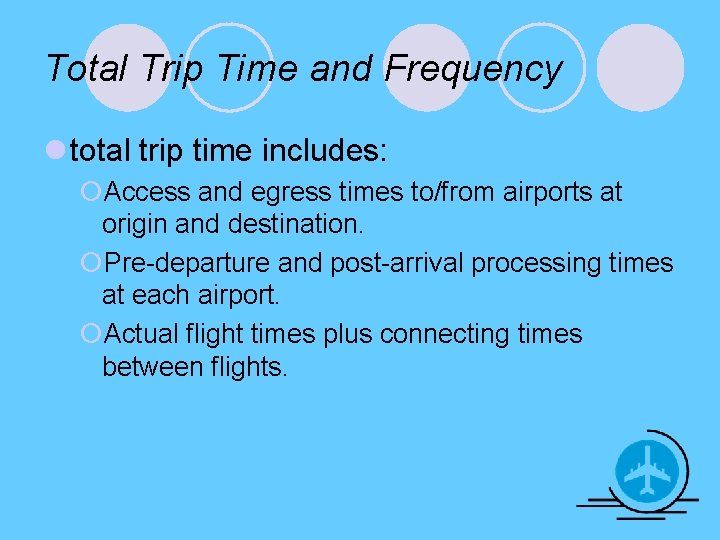 Total Trip Time and Frequency

total trip time includes:

Access and egress times to/from airports at origin and destination.

Pre-departure and post-arrival processing times at each airport.

Actual flight times plus connecting times between flights.